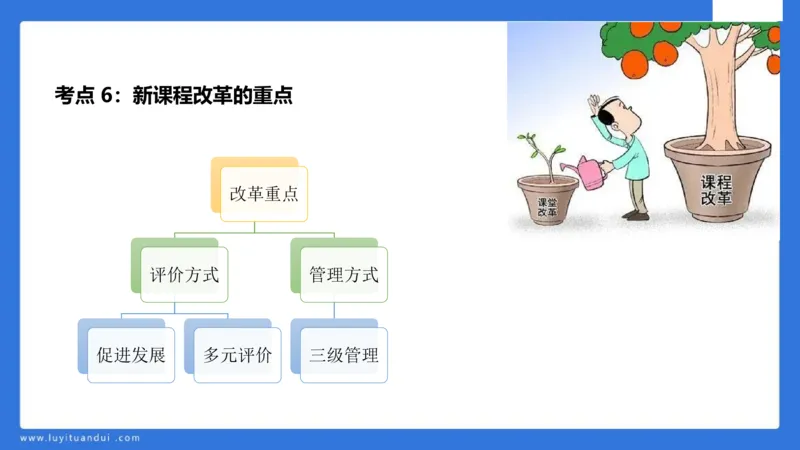 考点 6：新课程改革的重点

改革重点

评价方式

管理方式

促进发展

多元评价

三级管理

课堂改革

课程改革

www.luyituandui.com